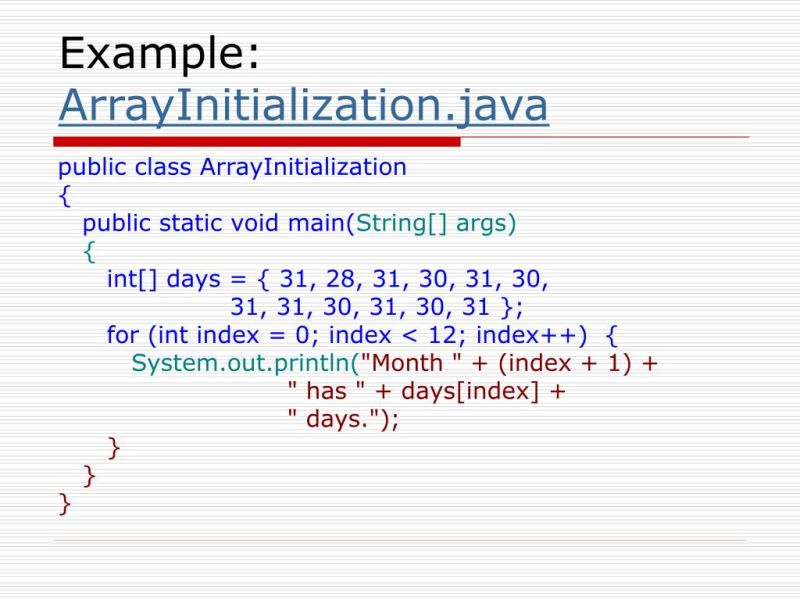 Example: ArrayInitialization.java

public class ArrayInitialization
{
  public static void main(String[] args)
  {
    int[] days = { 31, 28, 31, 30, 31, 30,
                   31, 31, 30, 31, 30, 31 };
    for (int index = 0; index < 12; index++) {
      System.out.println("Month " + (index + 1) +
                         " has " + days[index] +
                         " days.");
    }
  }
}